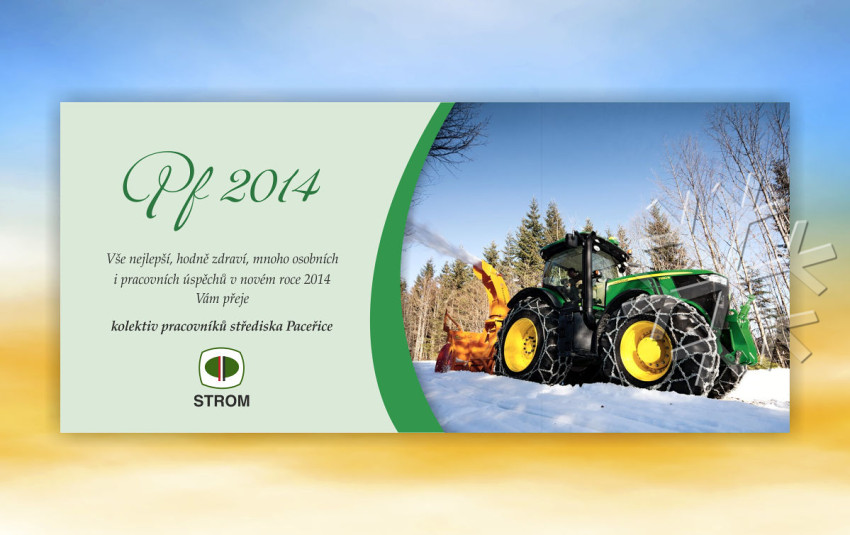 Pf 2014

Vše nejlepší, hodně zdraví, mnoho osobních i pracovních úspěchů v novém roce 2014 Vám přeje

kolektiv pracovníků střediska Paceřice

STROM